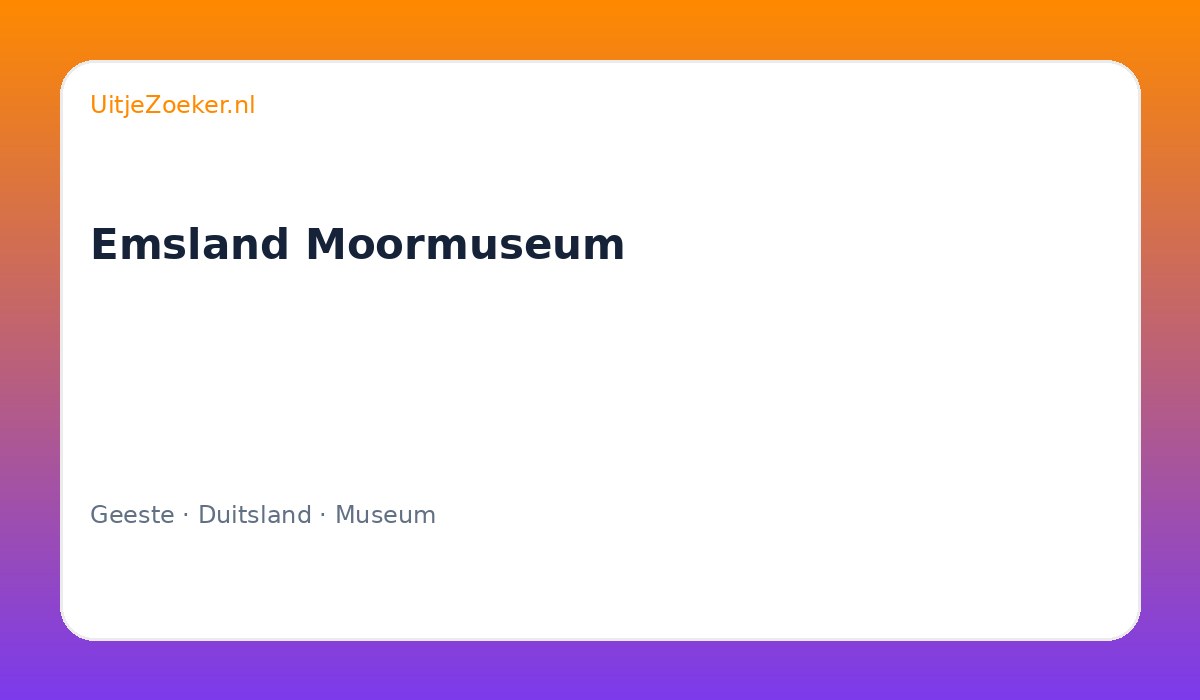 UitjeZoeker.nl

Emsland Moormuseum

Geeste · Duitsland · Museum